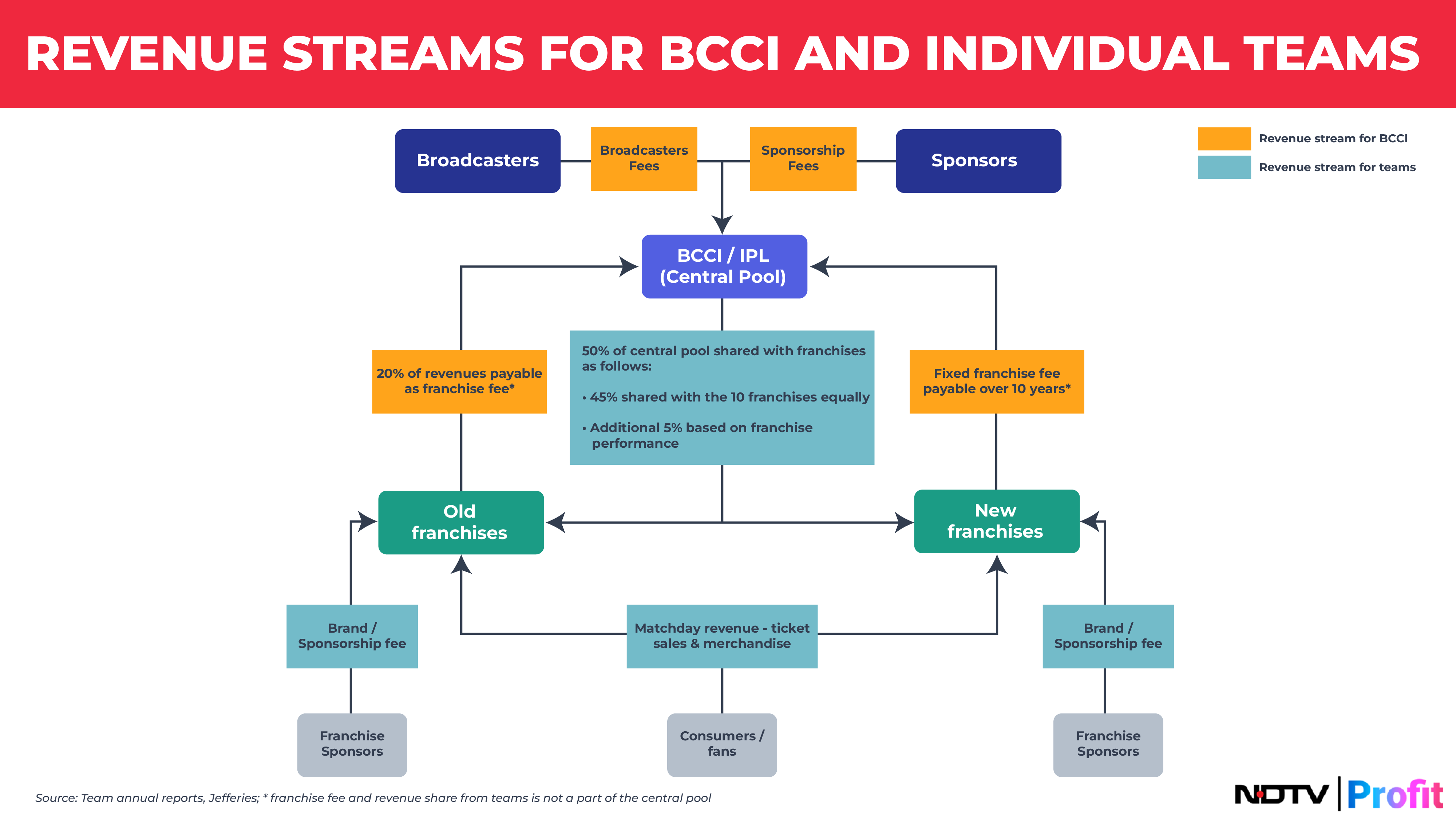 REVENUE STREAMS FOR BCCI AND INDIVIDUAL TEAMS

Revenue stream for BCCI
Revenue stream for teams

Broadcasters

Broadcasters Fees

Sponsorship Fees

Sponsors

BCCI / IPL (Central Pool)

20% of revenues payable as franchise fee*

50% of central pool shared with franchises as follows:

• 45% shared with the 10 franchises equally

• Additional 5% based on franchise performance

Fixed franchise fee payable over 10 years*

Old franchises

New franchises

Brand / Sponsorship fee

Matchday revenue - ticket sales & merchandise

Brand / Sponsorship fee

Franchise Sponsors

Consumers / fans

Franchise Sponsors

Source: Team annual reports, Jefferies; * franchise fee and revenue share from teams is not a part of the central pool

NDTV Profit